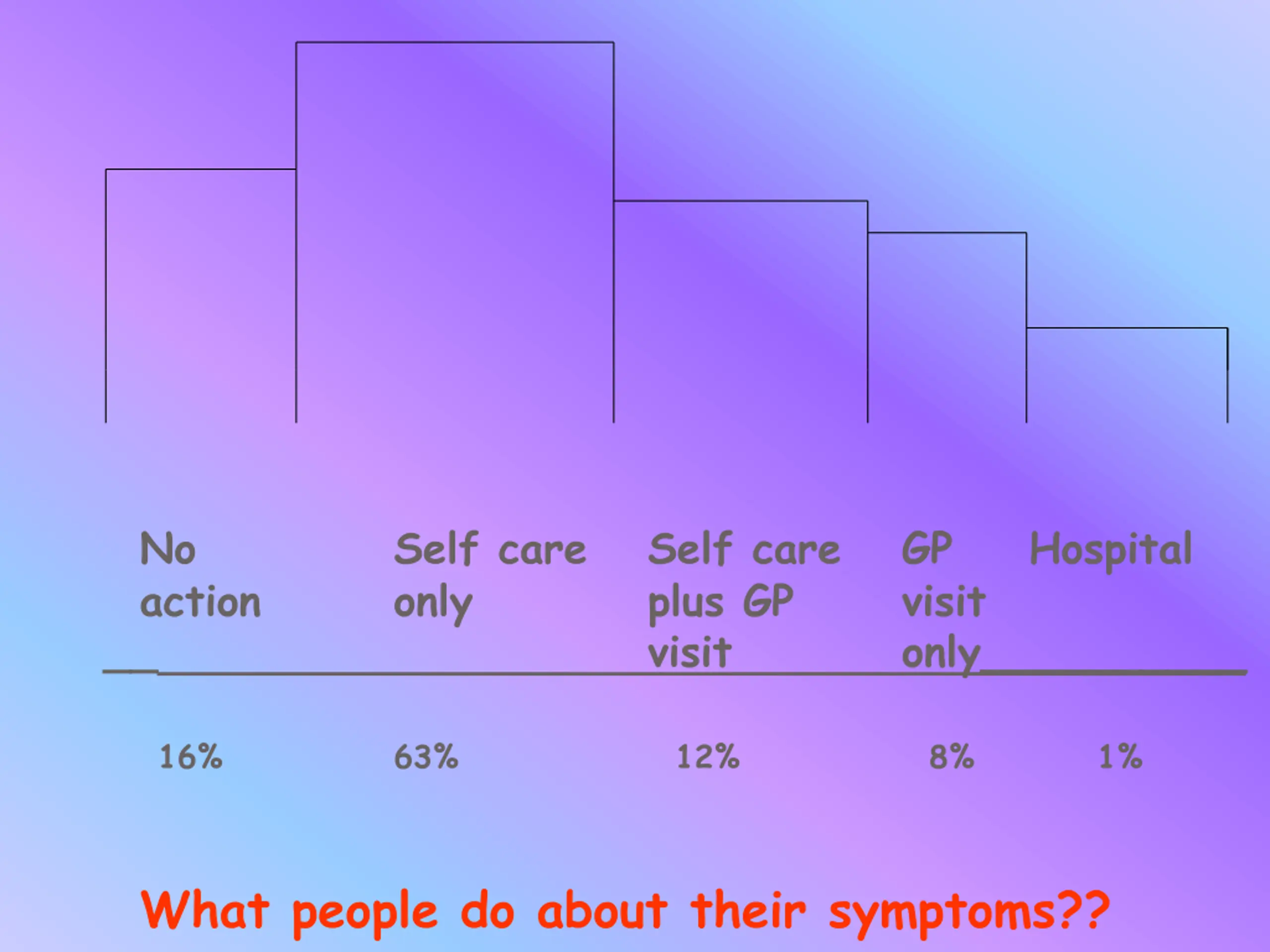 | No action | Self care only | Self care plus GP visit | GP visit only | Hospital |
|---|---|---|---|---|
| 16% | 63% | 12% | 8% | 1% |

What people do about their symptoms??